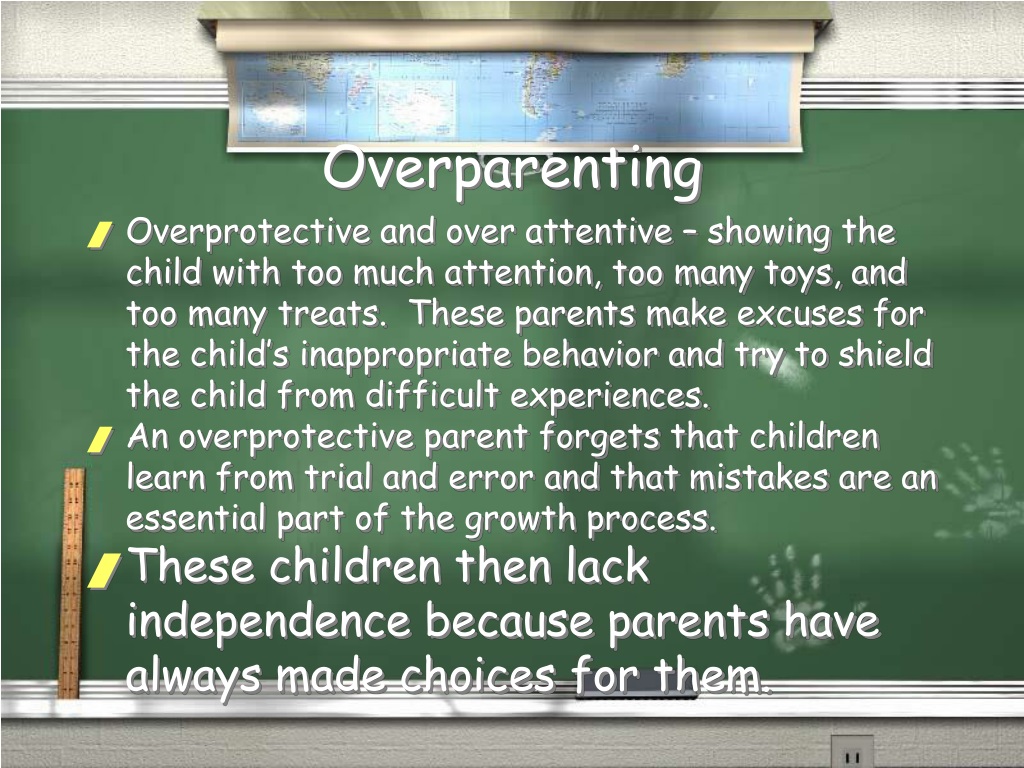 Overparenting

Overprotective and over attentive – showing the child with too much attention, too many toys, and too many treats. These parents make excuses for the child's inappropriate behavior and try to shield the child from difficult experiences.

An overprotective parent forgets that children learn from trial and error and that mistakes are an essential part of the growth process.

These children then lack independence because parents have always made choices for them.